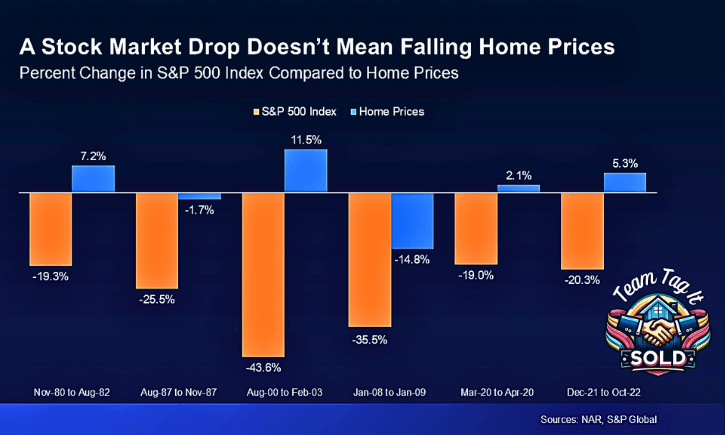 A Stock Market Drop Doesn't Mean Falling Home Prices
Percent Change in S&P 500 Index Compared to Home Prices

S&P 500 Index
Home Prices

7.2%
-19.3%
-1.7%
-25.5%
11.5%
-43.6%
-14.8%
-35.5%
2.1%
-19.0%
5.3%
-20.3%

Nov-80 to Aug-82
Aug-87 to Nov-87
Aug-00 to Feb-03
Jan-08 to Jan-09
Mar-20 to Apr-20
Dec-21 to Oct-22

Team Tag It
SOLD

Sources: NAR, S&P Global